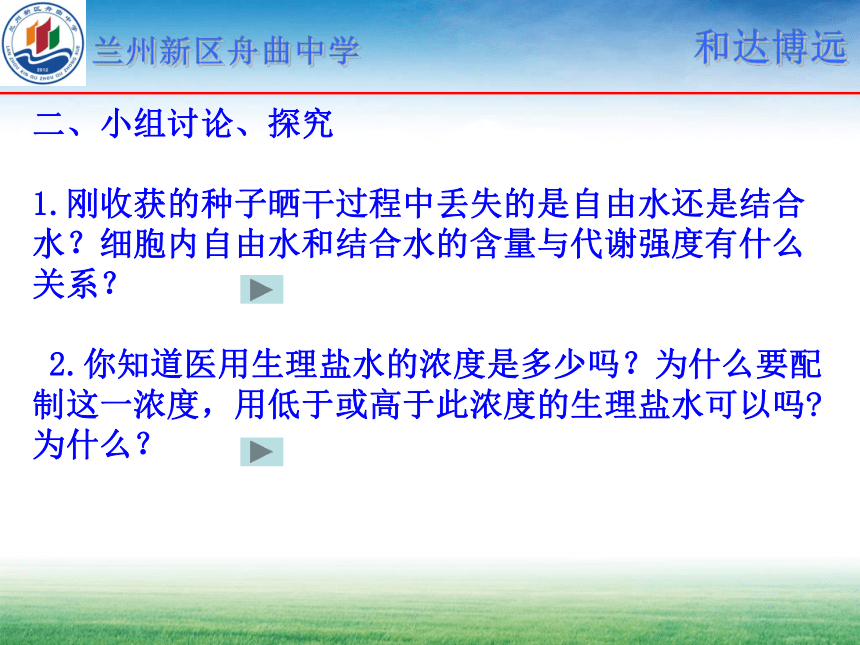 兰州新区舟曲中学

和达博远

二、小组讨论、探究

1.刚收获的种子晒干过程中丢失的是自由水还是结合水？细胞内自由水和结合水的含量与代谢强度有什么关系？

2.你知道医用生理盐水的浓度是多少吗？为什么要配制这一浓度，用低于或高于此浓度的生理盐水可以吗?为什么？